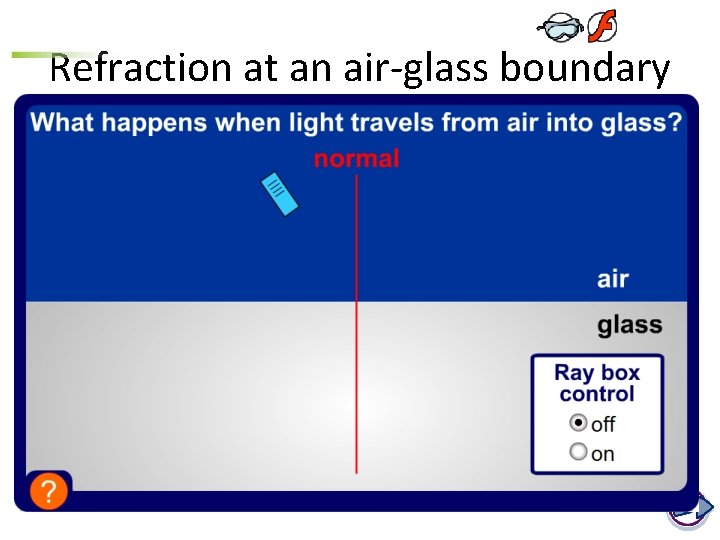 Refraction at an air-glass boundary

What happens when light travels from air into glass?

normal

air

glass

Ray box control

off

on

?